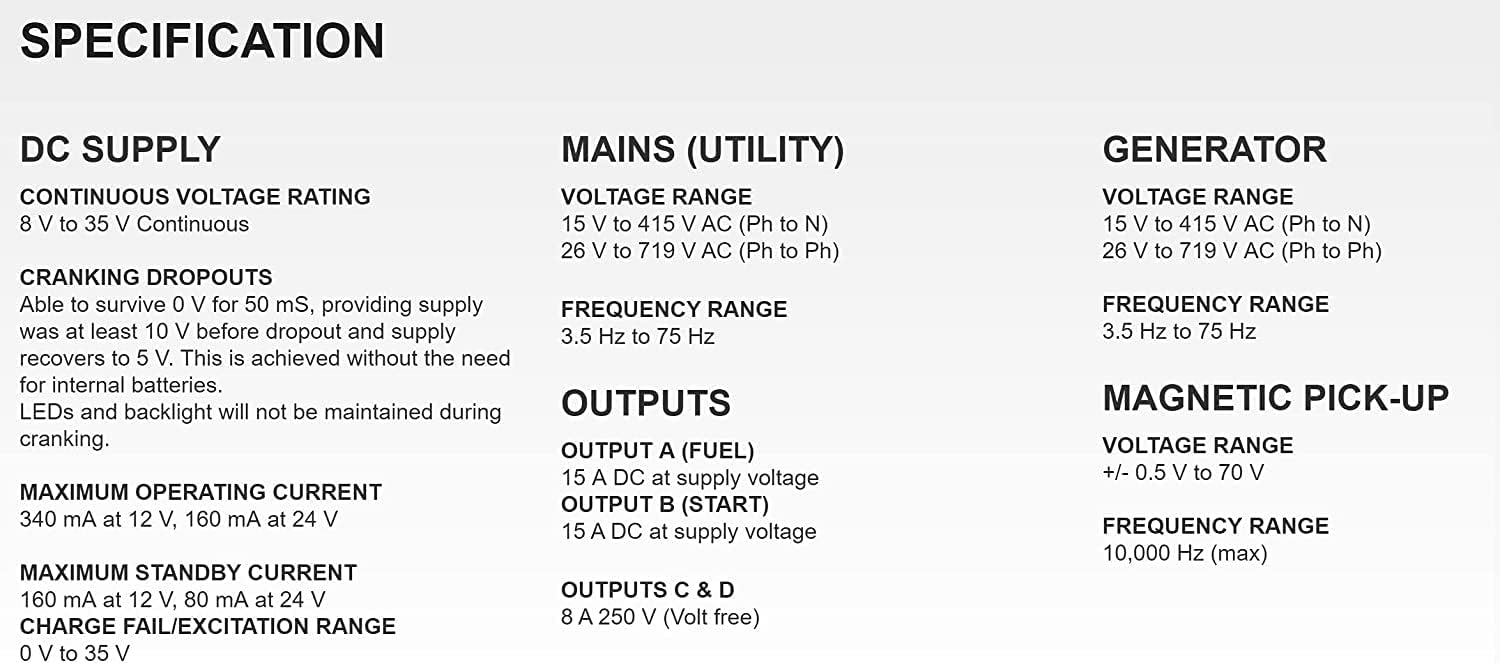 SPECIFICATION

DC SUPPLY

CONTINUOUS VOLTAGE RATING
8 V to 35 V Continuous

CRANKING DROPOUTS
Able to survive 0 V for 50 mS, providing supply was at least 10 V before dropout and supply recovers to 5 V. This is achieved without the need for internal batteries.
LEDs and backlight will not be maintained during cranking.

MAXIMUM OPERATING CURRENT
340 mA at 12 V, 160 mA at 24 V

MAXIMUM STANDBY CURRENT
160 mA at 12 V, 80 mA at 24 V
CHARGE FAIL/EXCITATION RANGE
0 V to 35 V

MAINS (UTILITY)

VOLTAGE RANGE
15 V to 415 V AC (Ph to N)
26 V to 719 V AC (Ph to Ph)

FREQUENCY RANGE
3.5 Hz to 75 Hz

OUTPUTS

OUTPUT A (FUEL)
15 A DC at supply voltage
OUTPUT B (START)
15 A DC at supply voltage

OUTPUTS C & D
8 A 250 V (Volt free)

GENERATOR

VOLTAGE RANGE
15 V to 415 V AC (Ph to N)
26 V to 719 V AC (Ph to Ph)

FREQUENCY RANGE
3.5 Hz to 75 Hz

MAGNETIC PICK-UP

VOLTAGE RANGE
+/- 0.5 V to 70 V

FREQUENCY RANGE
10,000 Hz (max)